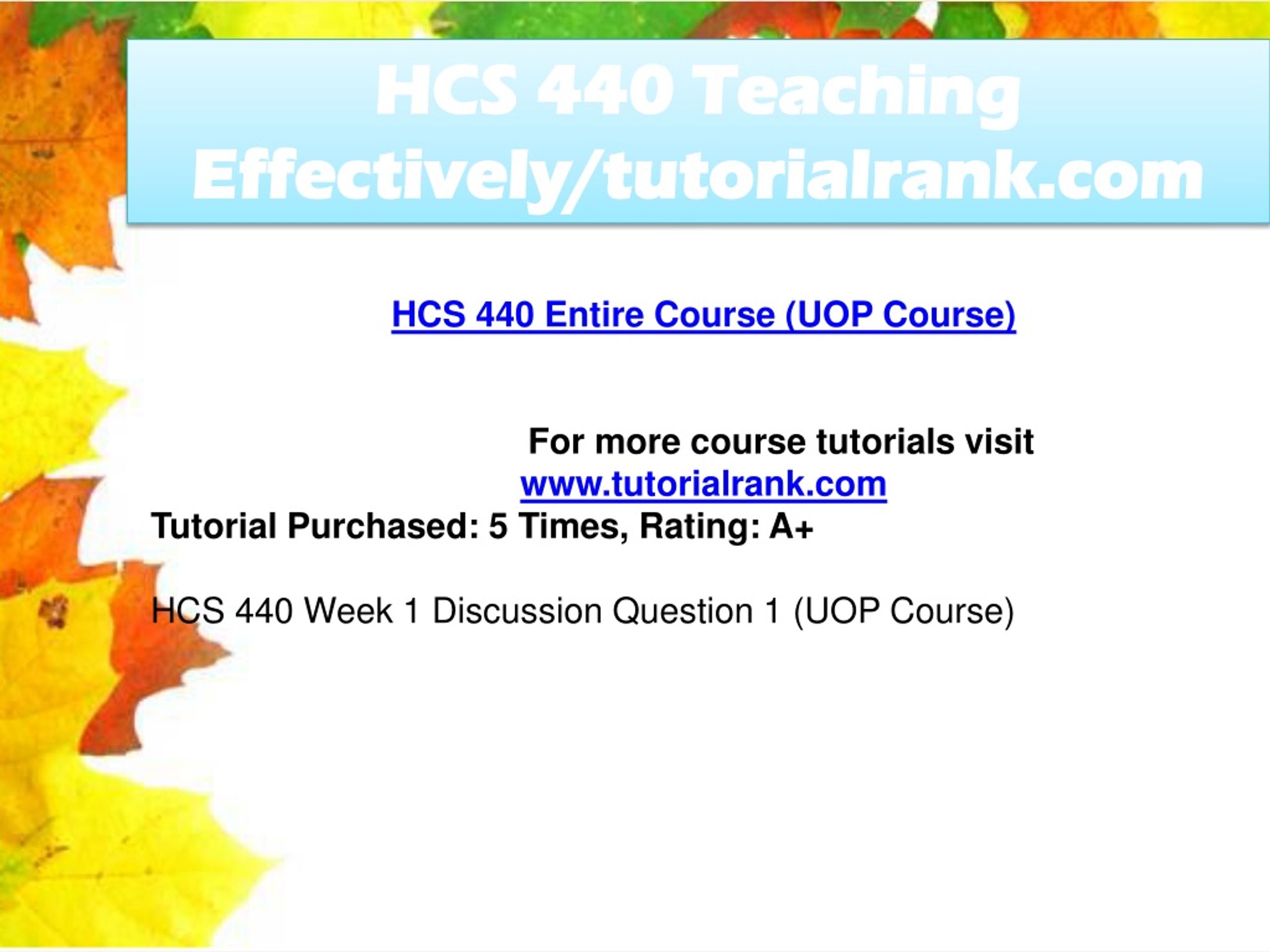 HCS 440 Teaching Effectively/tutorialrank.com

HCS 440 Entire Course (UOP Course)

For more course tutorials visit
www.tutorialrank.com
Tutorial Purchased: 5 Times, Rating: A+

HCS 440 Week 1 Discussion Question 1 (UOP Course)